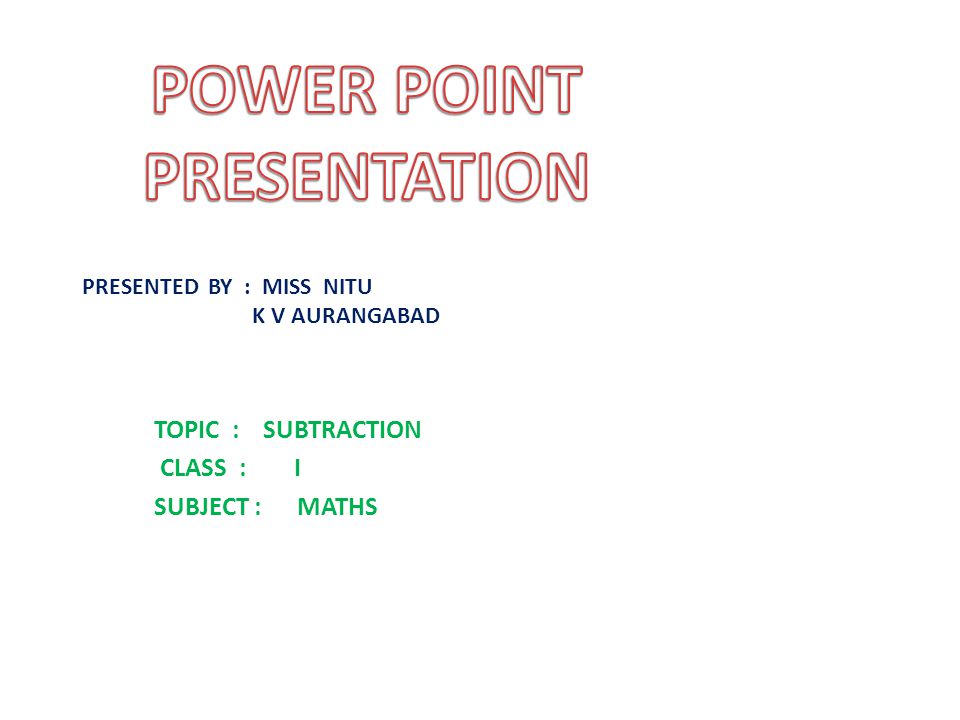 POWER POINT PRESENTATION

PRESENTED BY : MISS NITU
K V AURANGABAD

TOPIC : SUBTRACTION
CLASS : I
SUBJECT : MATHS